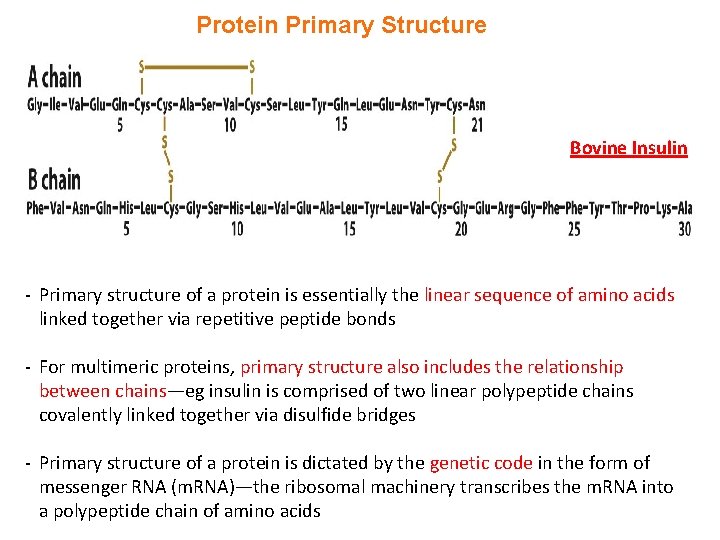 Protein Primary Structure

A chain

S S

Gly-Ile-Val-Glu-Gln-Cys-Cys-Ala-Ser-Val-Cys-Ser-Leu-Tyr-Gln-Leu-Glu-Asn-Tyr-Cys-Asn
5 10 15 21

S S

Bovine Insulin

B chain

S S

Phe-Val-Asn-Gln-His-Leu-Cys-Gly-Ser-His-Leu-Val-Glu-Ala-Leu-Tyr-Leu-Val-Cys-Gly-Glu-Arg-Gly-Phe-Phe-Tyr-Thr-Pro-Lys-Ala
5 10 15 20 25 30

- Primary structure of a protein is essentially the linear sequence of amino acids linked together via repetitive peptide bonds

- For multimeric proteins, primary structure also includes the relationship between chains—eg insulin is comprised of two linear polypeptide chains covalently linked together via disulfide bridges

- Primary structure of a protein is dictated by the genetic code in the form of messenger RNA (mRNA)—the ribosomal machinery transcribes the mRNA into a polypeptide chain of amino acids